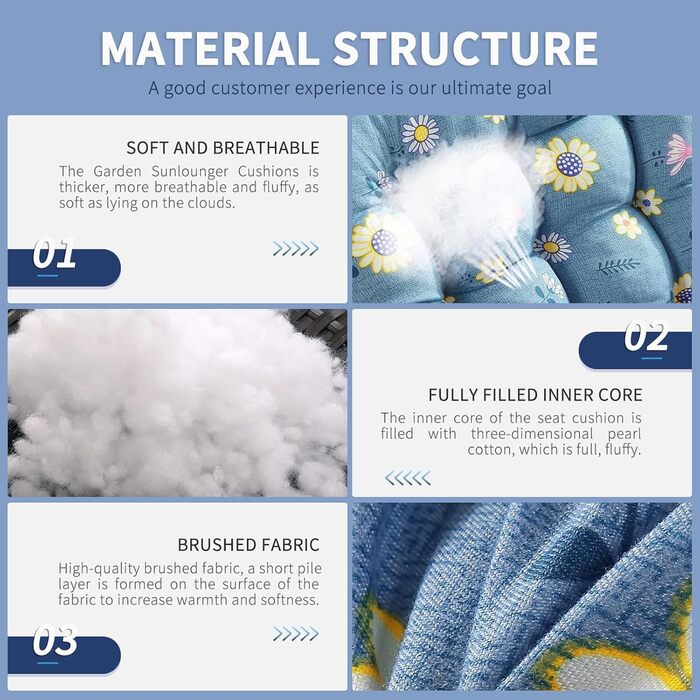 MATERIAL STRUCTURE

A good customer experience is our ultimate goal

SOFT AND BREATHABLE

The Garden Sunlounger Cushions is thicker, more breathable and fluffy, as soft as lying on the clouds.

01

02

FULLY FILLED INNER CORE

The inner core of the seat cushion is filled with three-dimensional pearl cotton, which is full, fluffy.

BRUSHED FABRIC

High-quality brushed fabric, a short pile layer is formed on the surface of the fabric to increase warmth and softness.

03